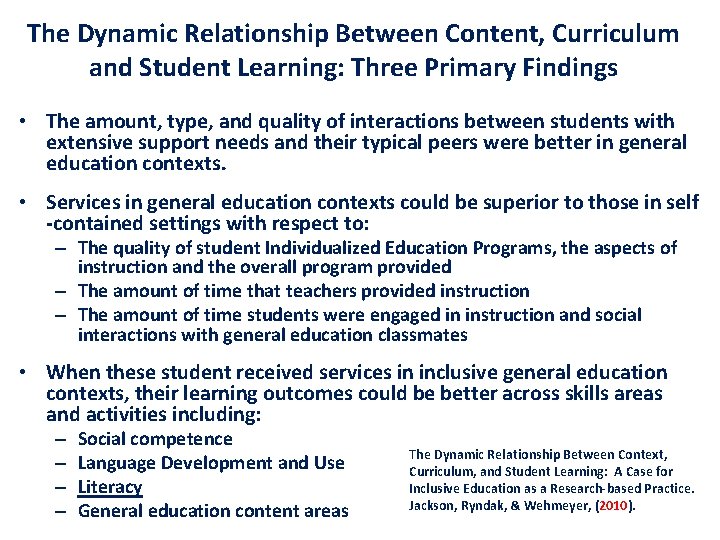 The Dynamic Relationship Between Content, Curriculum and Student Learning: Three Primary Findings

• The amount, type, and quality of interactions between students with extensive support needs and their typical peers were better in general education contexts.

• Services in general education contexts could be superior to those in self -contained settings with respect to:
– The quality of student Individualized Education Programs, the aspects of instruction and the overall program provided
– The amount of time that teachers provided instruction
– The amount of time students were engaged in instruction and social interactions with general education classmates

• When these student received services in inclusive general education contexts, their learning outcomes could be better across skills areas and activities including:
– Social competence
– Language Development and Use
– Literacy
– General education content areas

The Dynamic Relationship Between Context, Curriculum, and Student Learning: A Case for Inclusive Education as a Research-based Practice. Jackson, Ryndak, & Wehmeyer, (2010).